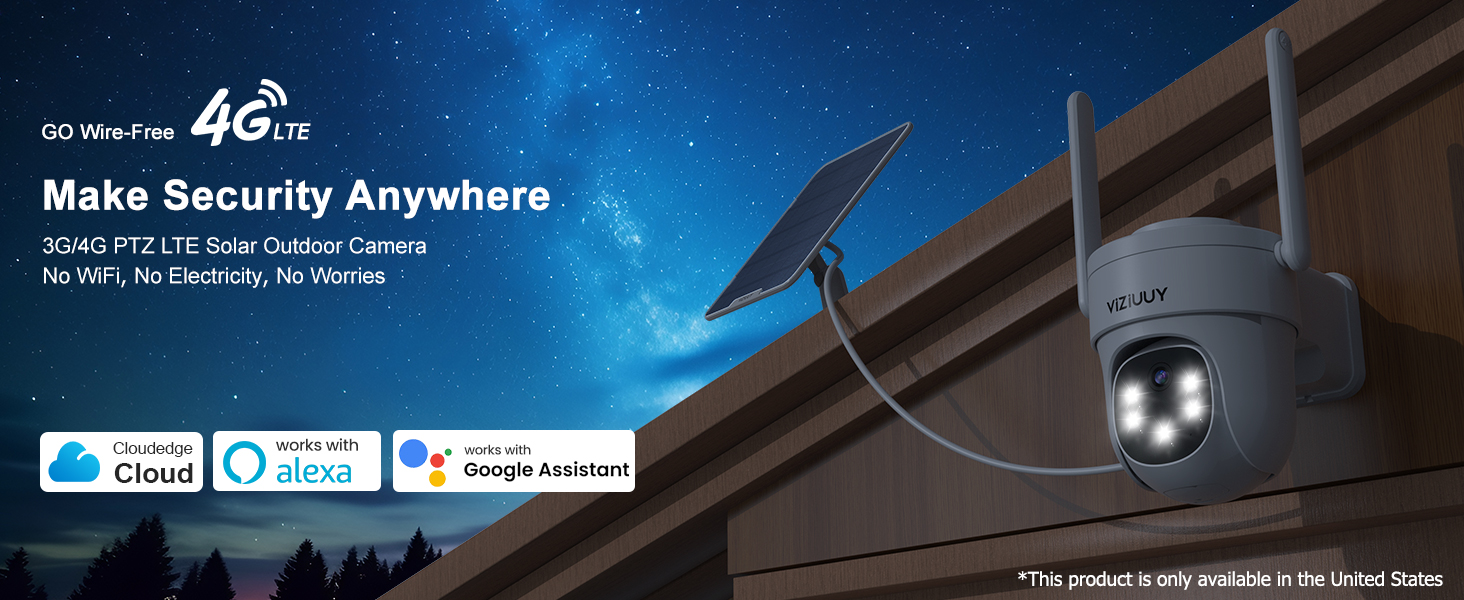 GO Wire-Free 4G LTE

Make Security Anywhere

3G/4G PTZ LTE Solar Outdoor Camera
No WiFi, No Electricity, No Worries

Cloudedge Cloud

works with alexa

works with Google Assistant

VIZIUUY

*This product is only available in the United States